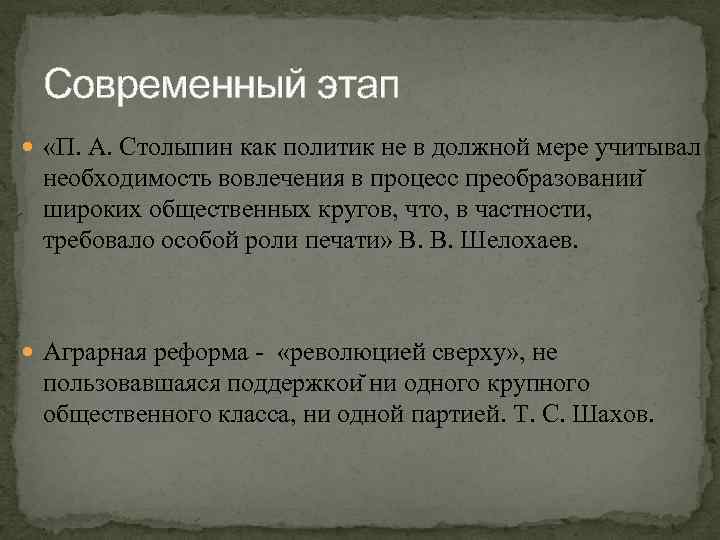 Современный этап

«П. А. Столыпин как политик не в должной мере учитывал необходимость вовлечения в процесс преобразований широких общественных кругов, что, в частности, требовало особой роли печати» В. В. Шелохаев.

Аграрная реформа - «революцией сверху», не пользовавшаяся поддержкой ни одного крупного общественного класса, ни одной партией. Т. С. Шахов.